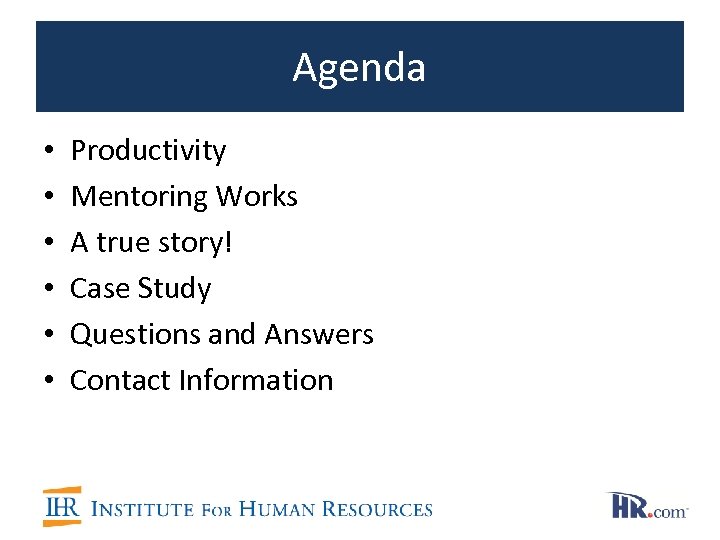 Agenda

• Productivity
• Mentoring Works
• A true story!
• Case Study
• Questions and Answers
• Contact Information

IHR INSTITUTE FOR HUMAN RESOURCES

HR.com